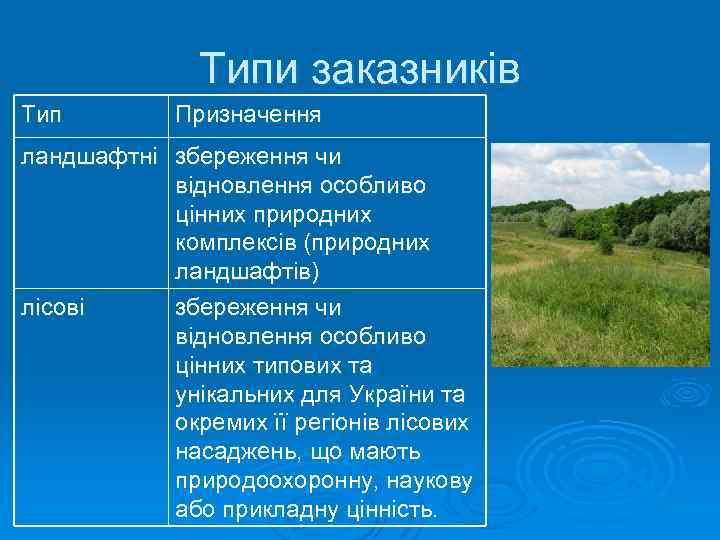 Типи заказників

| Тип | Призначення |
|---|---|
| ландшафтні | збереження чи відновлення особливо цінних природних комплексів (природних ландшафтів) |
| лісові | збереження чи відновлення особливо цінних типових та унікальних для України та окремих її регіонів лісових насаджень, що мають природоохоронну, наукову або прикладну цінність. |